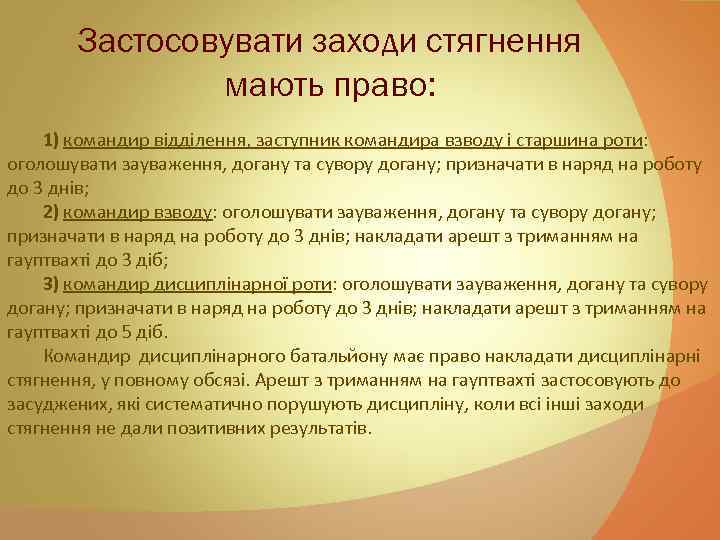 Застосовувати заходи стягнення мають право:

1) командир відділення, заступник командира взводу і старшина роти: оголошувати зауваження, догану та сувору догану; призначати в наряд на роботу до 3 днів;

2) командир взводу: оголошувати зауваження, догану та сувору догану; призначати в наряд на роботу до 3 днів; накладати арешт з триманням на гауптвахті до 3 діб;

3) командир дисциплінарної роти: оголошувати зауваження, догану та сувору догану; призначати в наряд на роботу до 3 днів; накладати арешт з триманням на гауптвахті до 5 діб.

Командир дисциплінарного батальйону має право накладати дисциплінарні стягнення, у повному обсязі. Арешт з триманням на гауптвахті застосовують до засуджених, які систематично порушують дисципліну, коли всі інші заходи стягнення не дали позитивних результатів.